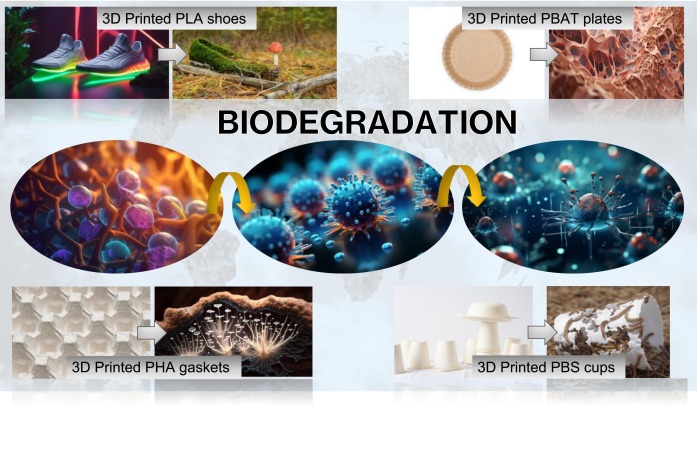 3D Printed PLA shoes

3D Printed PBAT plates

BIODEGRADATION

3D Printed PHA gaskets

3D Printed PBS cups